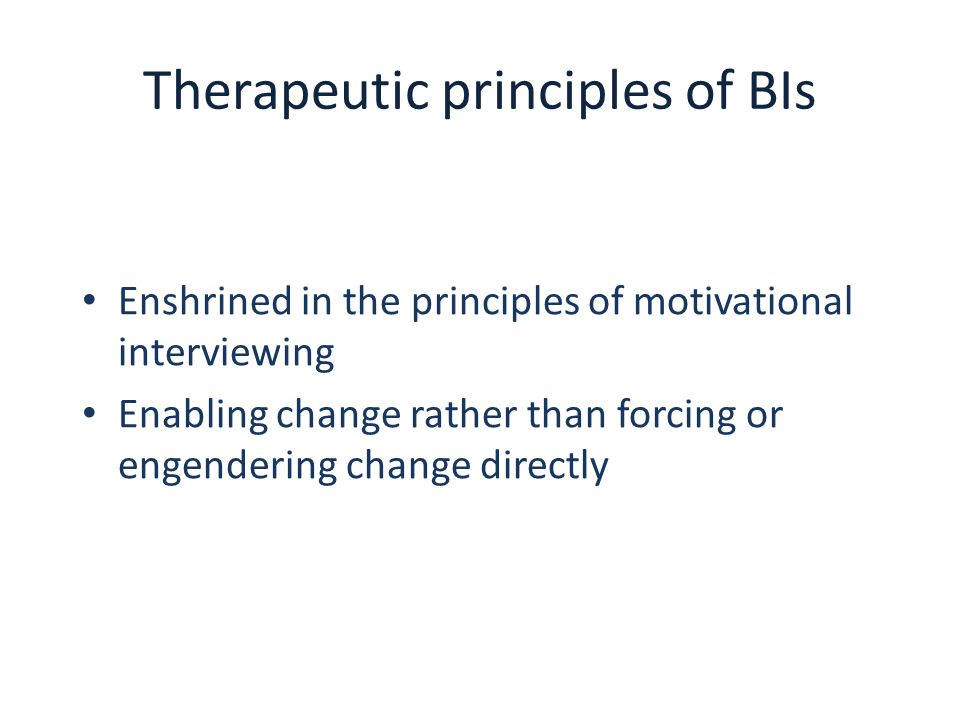 Therapeutic principles of BIs

• Enshrined in the principles of motivational interviewing
• Enabling change rather than forcing or engendering change directly